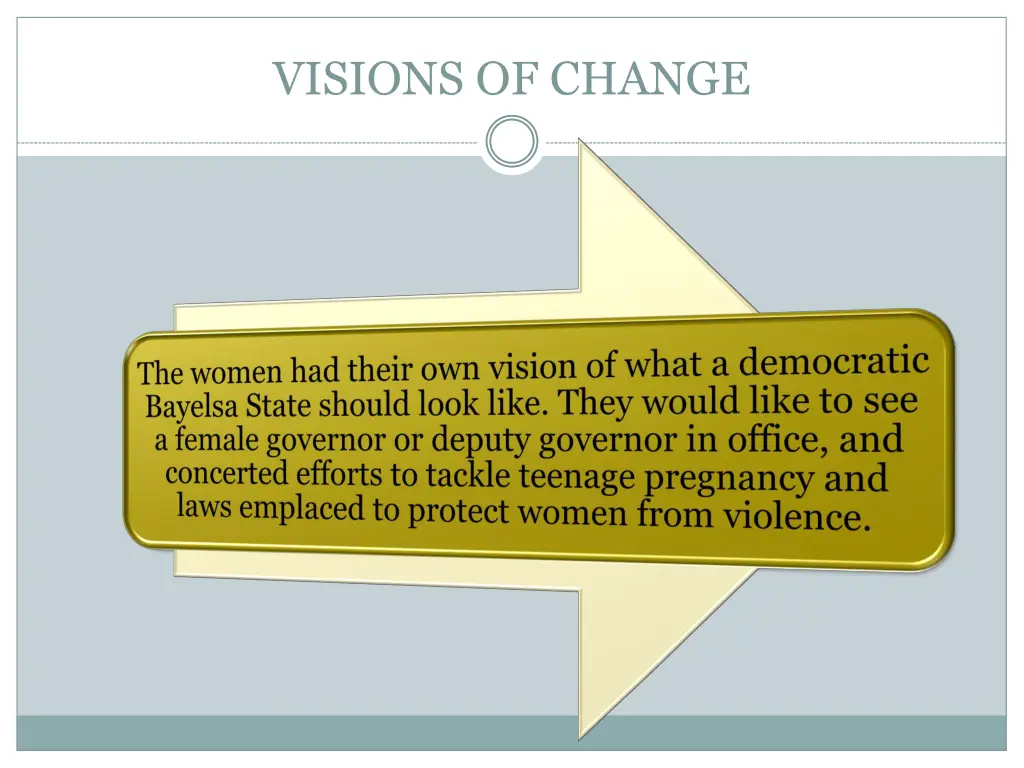 VISIONS OF CHANGE

The women had their own vision of what a democratic Bayelsa State should look like. They would like to see a female governor or deputy governor in office, and concerted efforts to tackle teenage pregnancy and laws emplaced to protect women from violence.